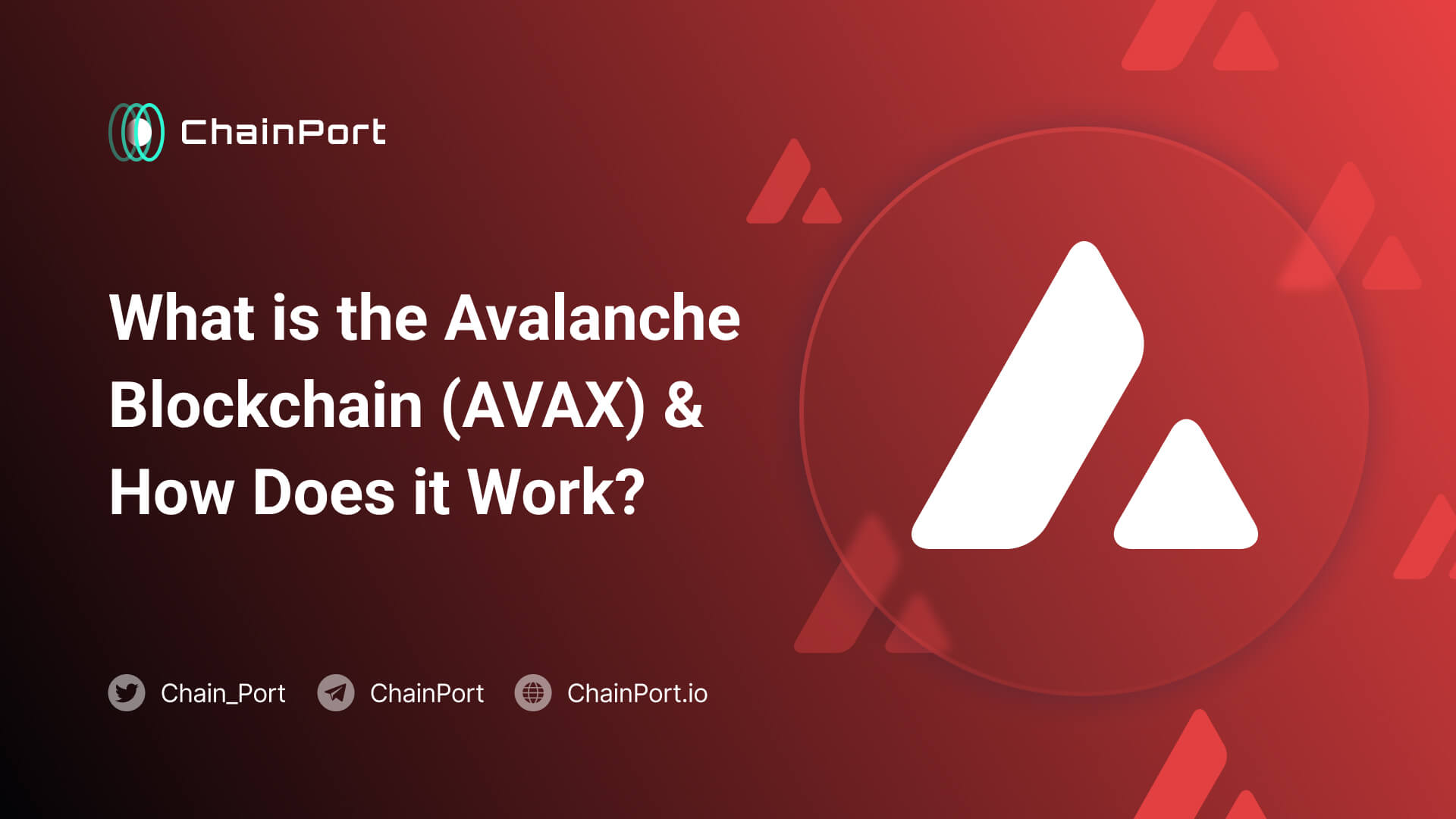 ChainPort

What is the Avalanche Blockchain (AVAX) & How Does it Work?

Chain_Port ChainPort ChainPort.io